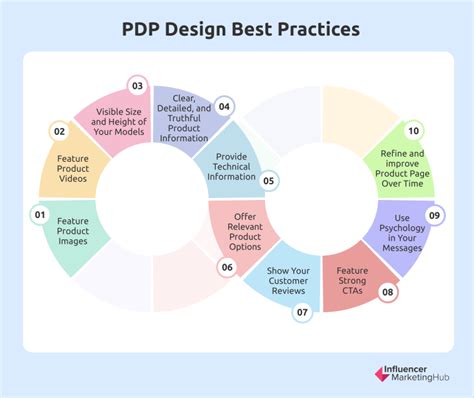 PDP Design Best Practices

01
Feature Product Images

02
Feature Product Videos

03
Visible Size and Height of Your Models

04
Clear, Detailed, and Truthful Product Information

05
Provide Technical Information

06
Offer Relevant Product Options

07
Show Your Customer Reviews

08
Feature Strong CTAs

09
Use Psychology in Your Messages

10
Refine and improve Product Page Over Time

Influencer MarketingHub